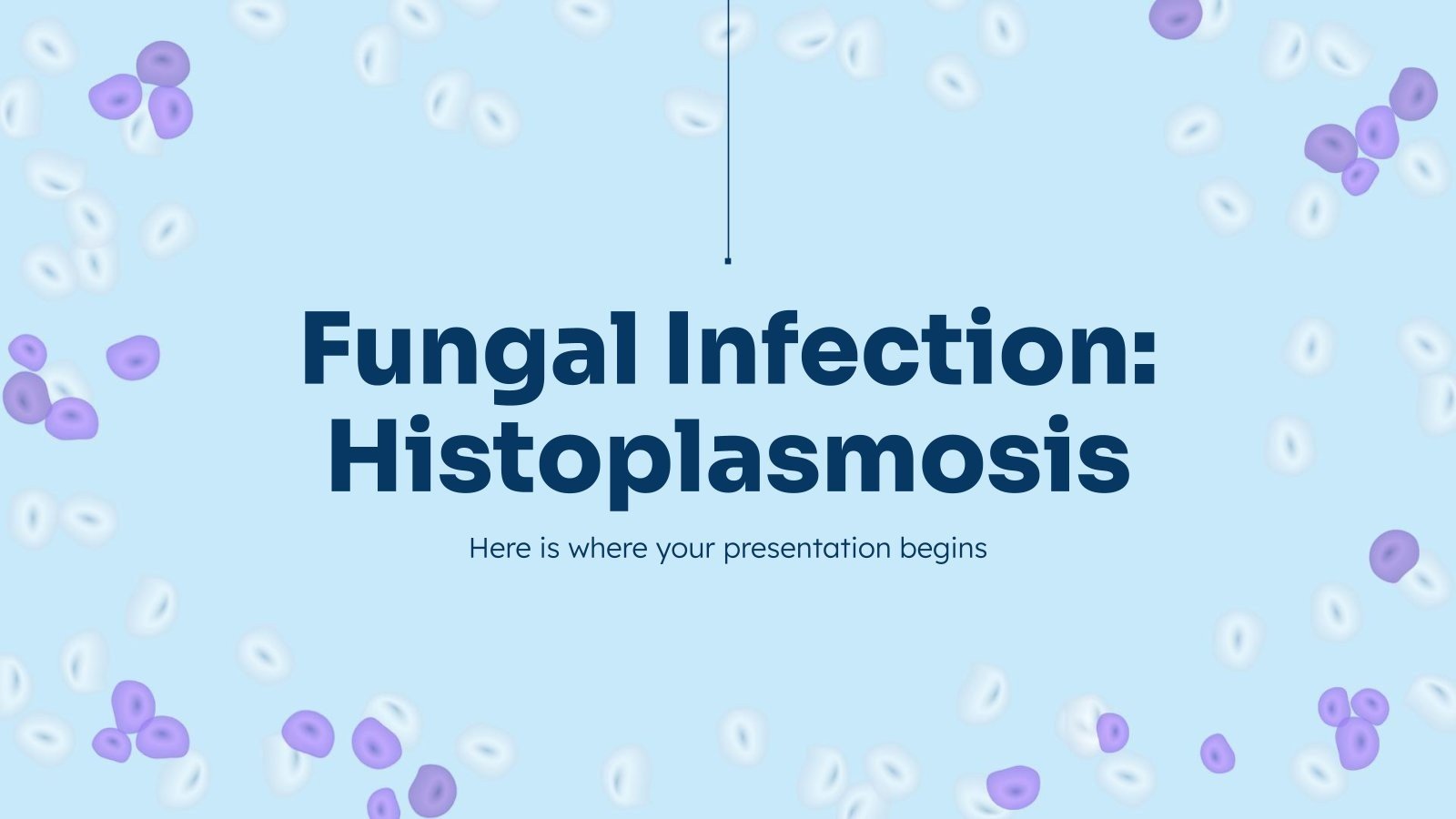 Fungal Infection: Histoplasmosis

Here is where your presentation begins